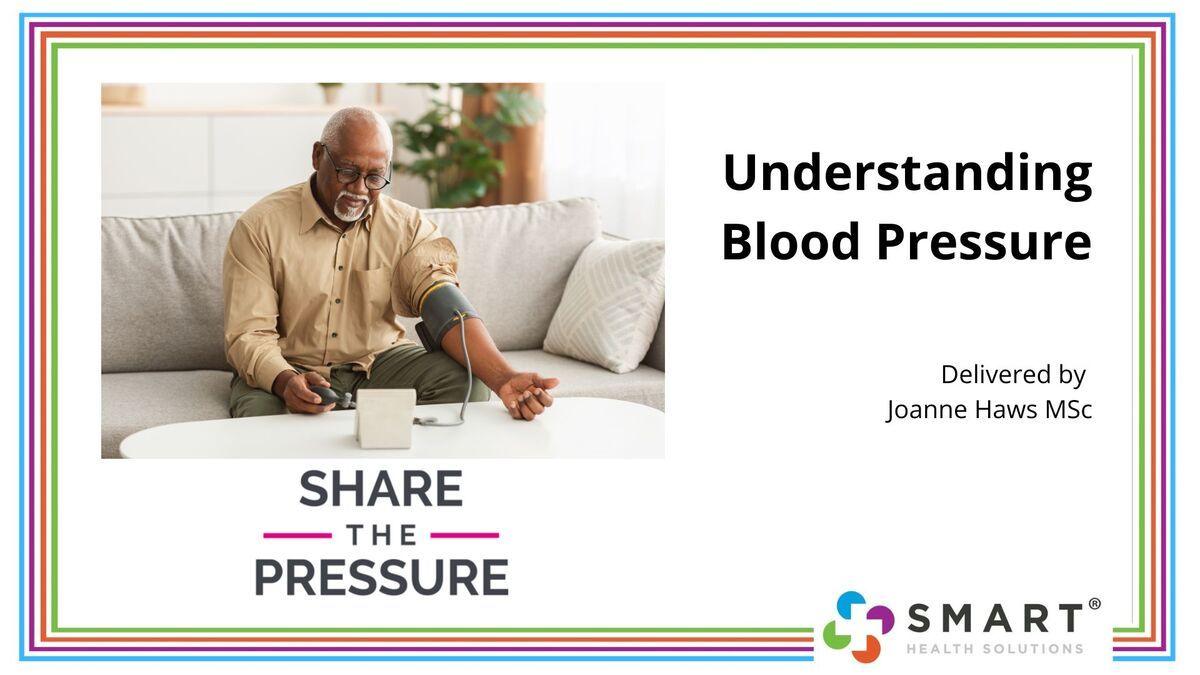 Understanding Blood Pressure

Delivered by
Joanne Haws MSc

SHARE
THE
PRESSURE

SMART®
HEALTH SOLUTIONS